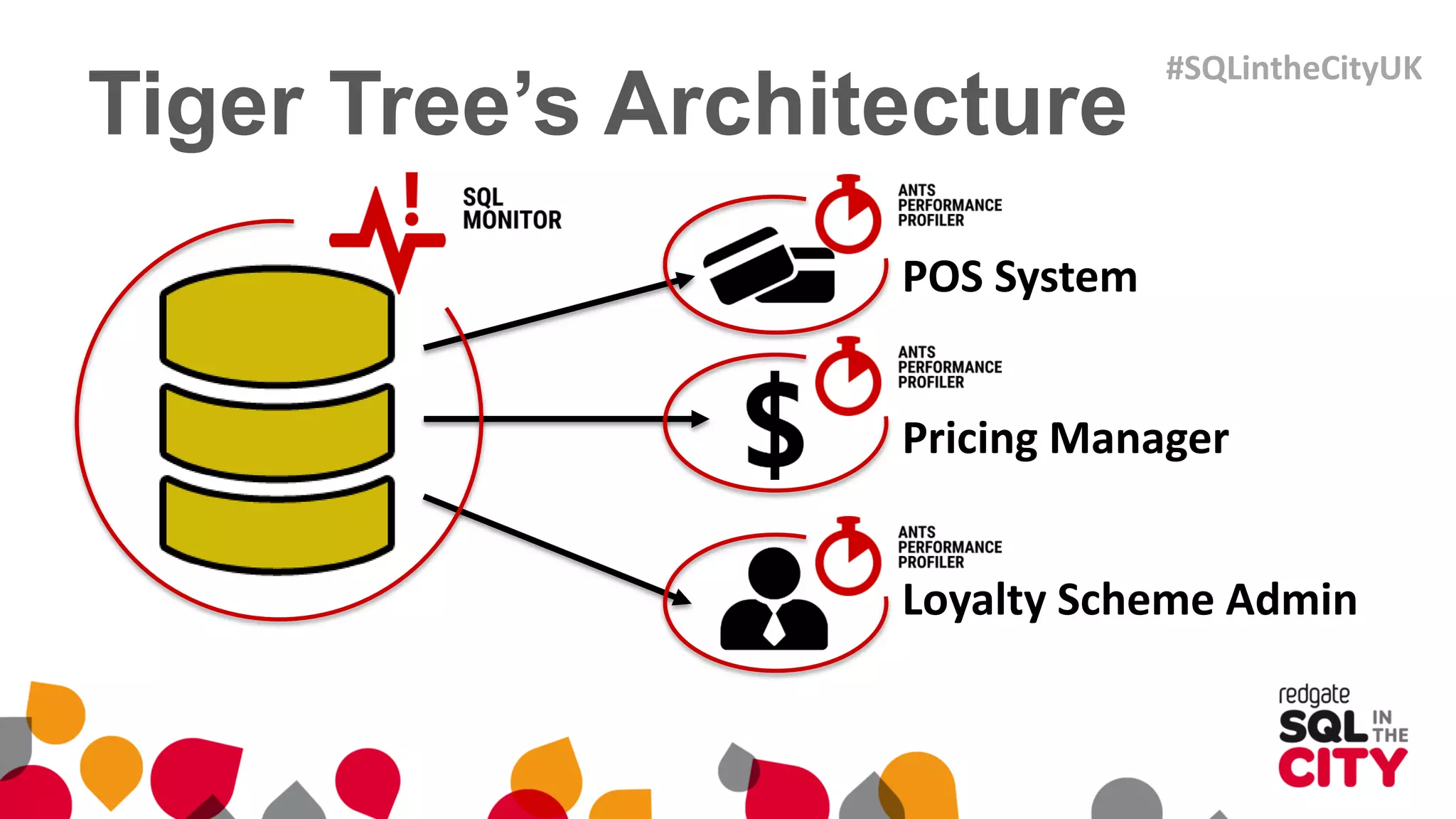 Tiger Tree's Architecture

#SQLintheCityUK

SQL MONITOR

ANTS PERFORMANCE PROFILER

POS System

ANTS PERFORMANCE PROFILER

$

Pricing Manager

ANTS PERFORMANCE PROFILER

Loyalty Scheme Admin

redgate SQL IN THE CITY